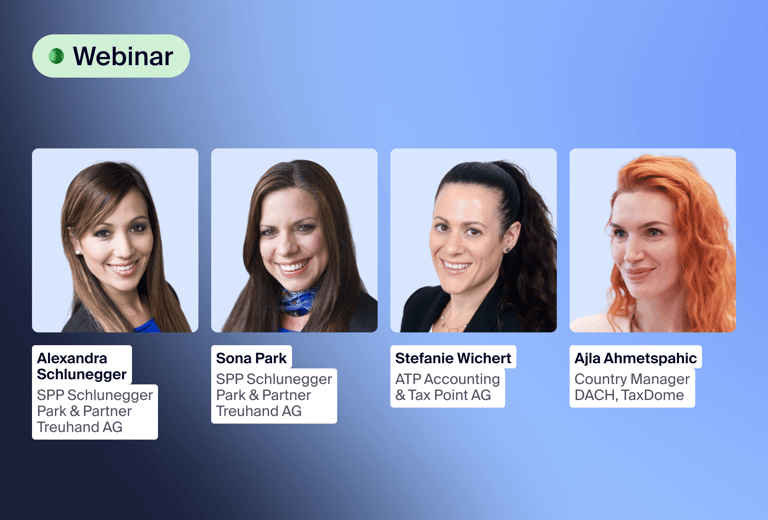 Webinar

Alexandra
Schlunegger
SPP Schlunegger
Park & Partner
Treuhand AG

Sona Park
SPP Schlunegger
Park & Partner
Treuhand AG

Stefanie Wichert
ATP Accounting
& Tax Point AG

Ajla Ahmetspahic
Country Manager
DACH, TaxDome